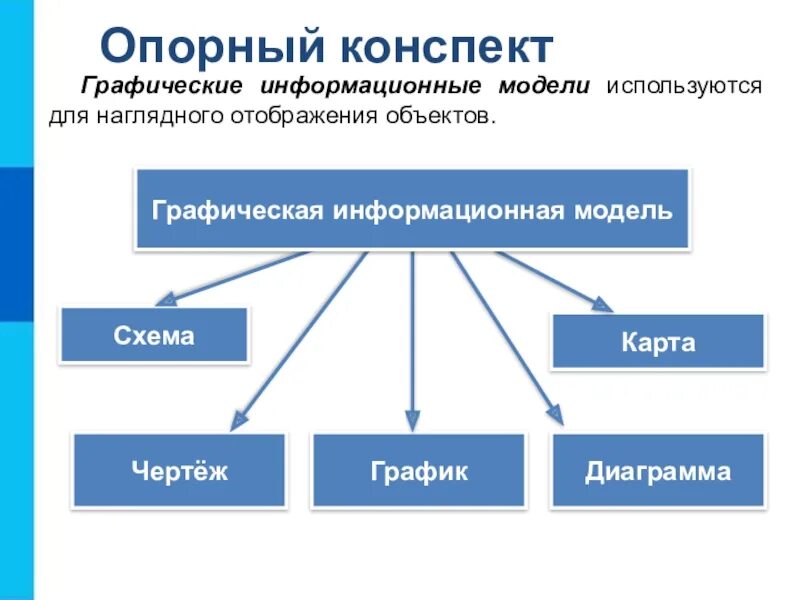 Опорный конспект

Графические информационные модели используются для наглядного отображения объектов.

Графическая информационная модель

Схема

Карта

Чертёж

График

Диаграмма